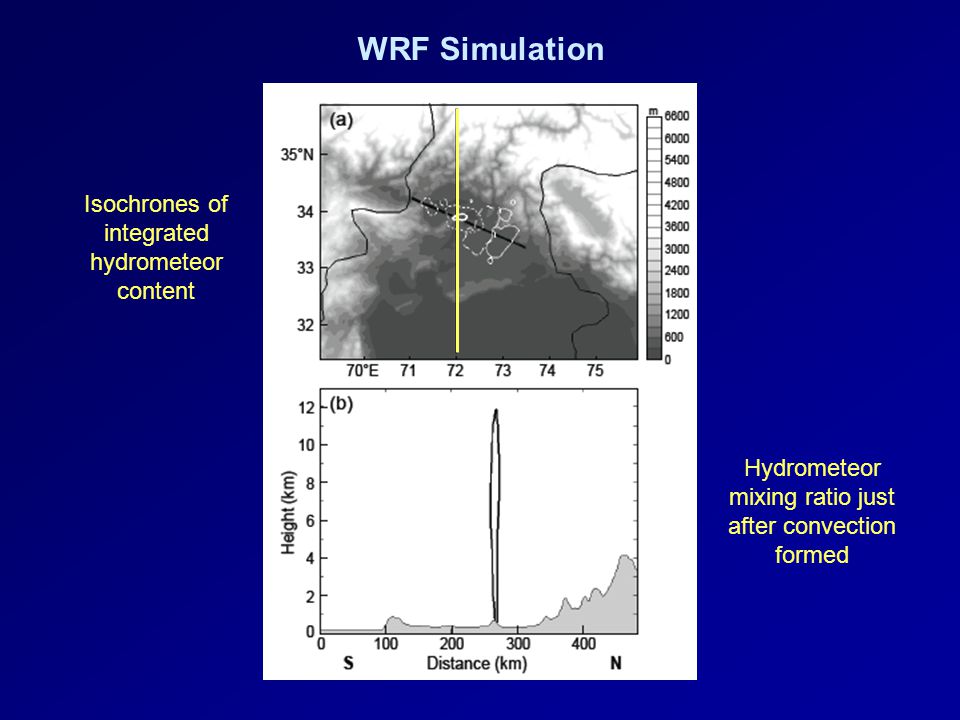 WRF Simulation

Isochrones of integrated hydrometeor content

(a)

35°N
34
33
32

70°E 71 72 73 74 75

m
6600
6000
5400
4800
4200
3600
3000
2400
1800
1200
600
0

(b)

Height (km)
12
10
8
6
4
2
0

0 100 200 300 400
S Distance (km) N

Hydrometeor mixing ratio just after convection formed